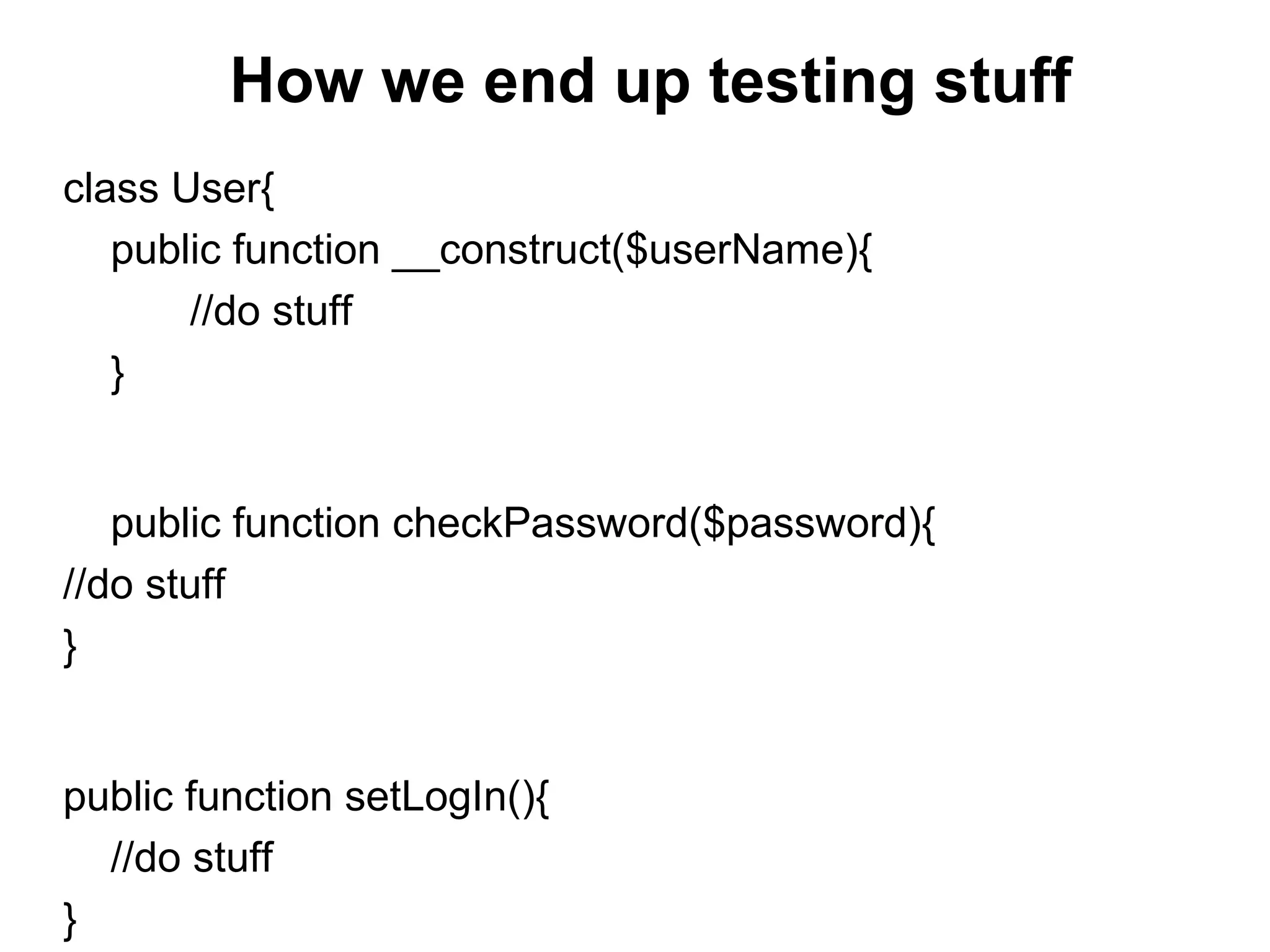 How we end up testing stuff

class User{
    public function __construct($userName){
        //do stuff
    }

    public function checkPassword($password){
//do stuff
}

public function setLogIn(){
    //do stuff
}